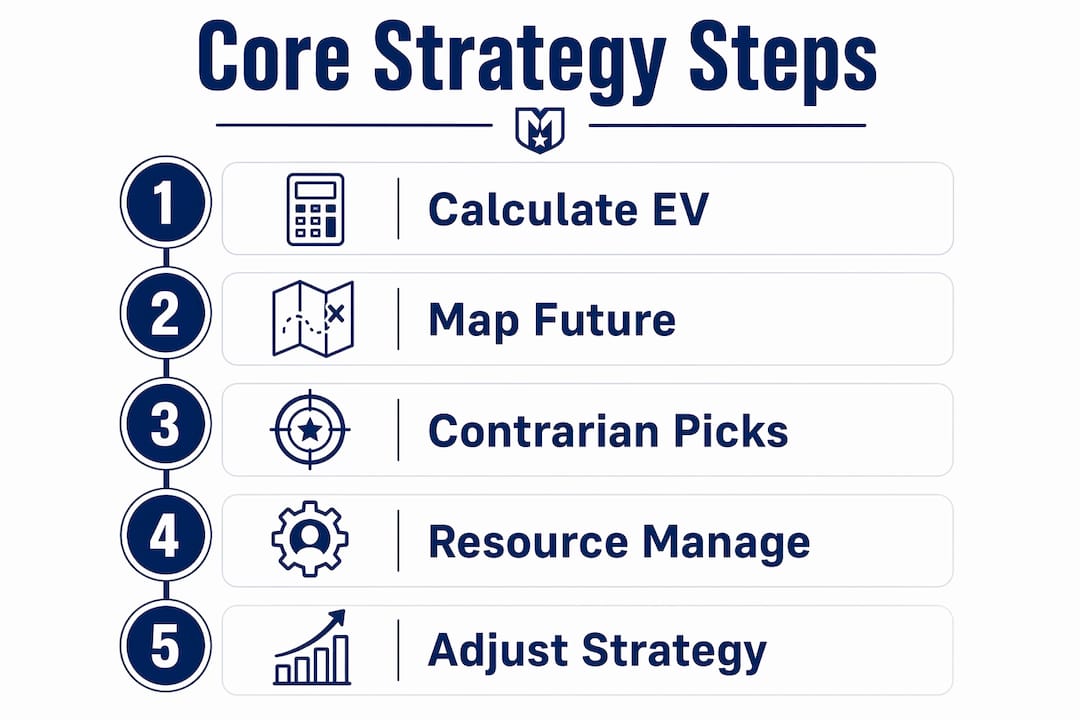 Core Strategy Steps

M

1 Calculate EV

2 Map Future

3 Contrarian Picks

4 Resource Manage

5 Adjust Strategy